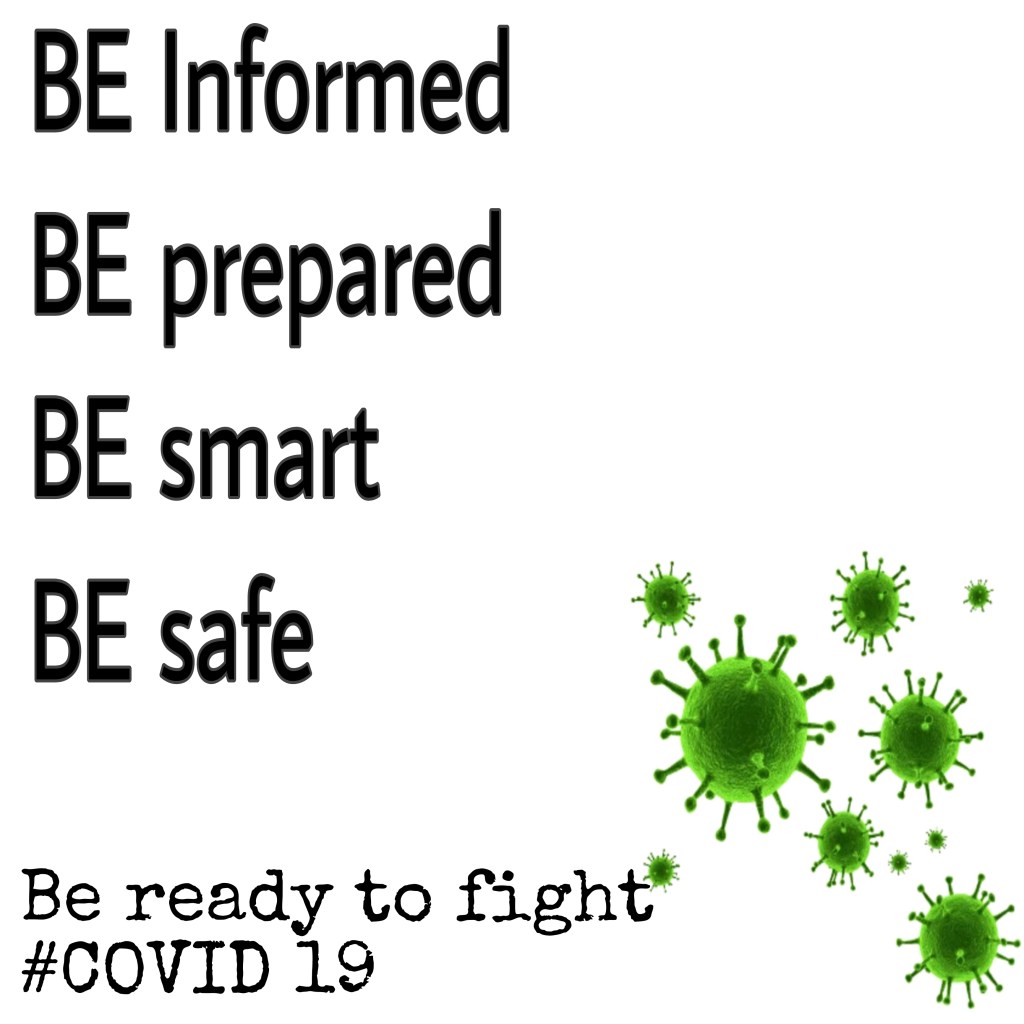 BE Informed
BE prepared
BE smart
BE safe

Be ready to fight
#COVID 19